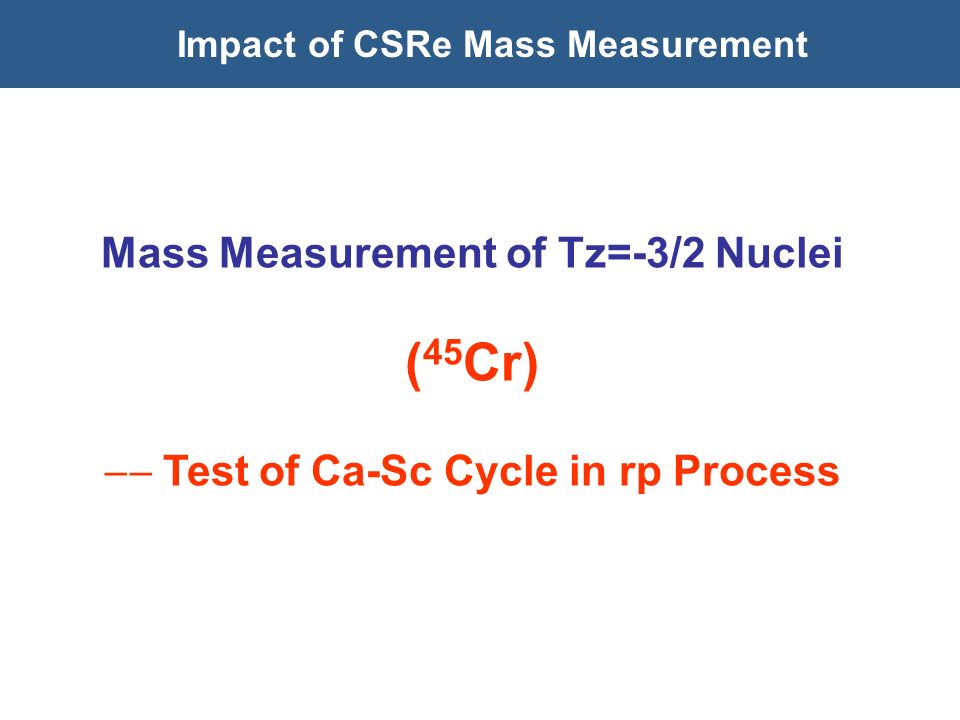 Impact of CSRe Mass Measurement

Mass Measurement of Tz=-3/2 Nuclei

($^{45}$Cr)

–– Test of Ca-Sc Cycle in rp Process